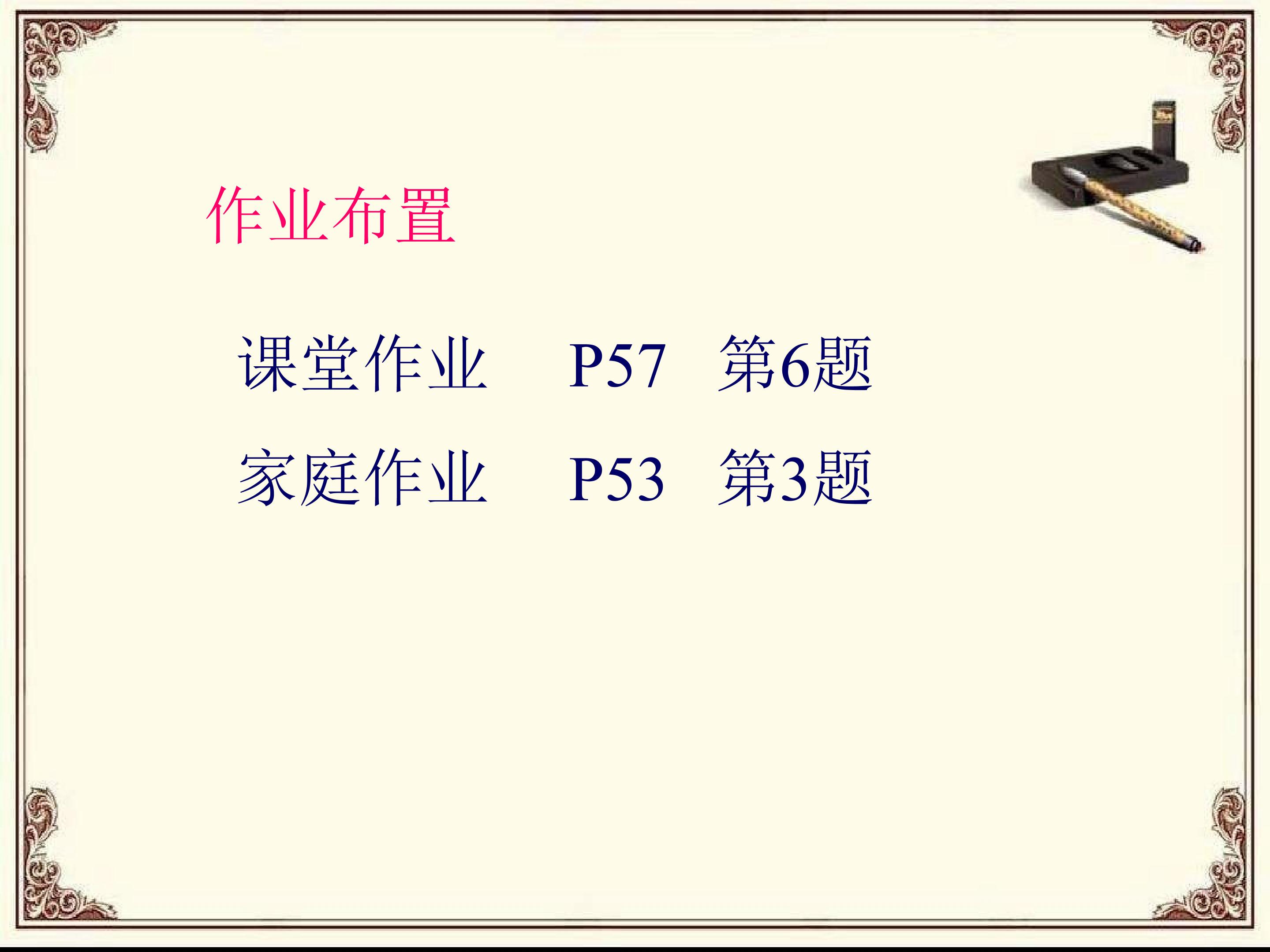 作业布置

课堂作业　P57　第6题

家庭作业　P53　第3题